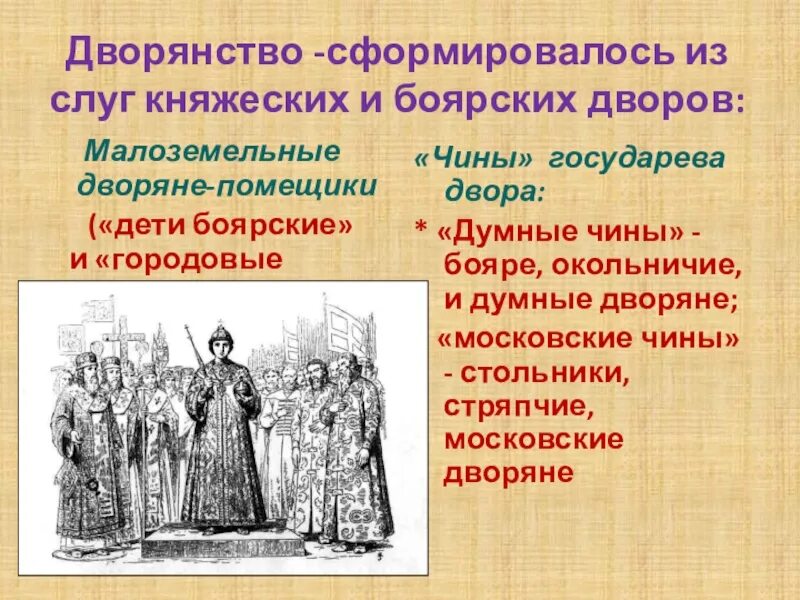 Дворянство -сформировалось из слуг княжеских и боярских дворов:

Малоземельные дворяне-помещики

(«дети боярские» и «городовые

«Чины» государева двора:

* «Думные чины» - бояре, окольничие, и думные дворяне;

«московские чины» - стольники, стряпчие, московские дворяне